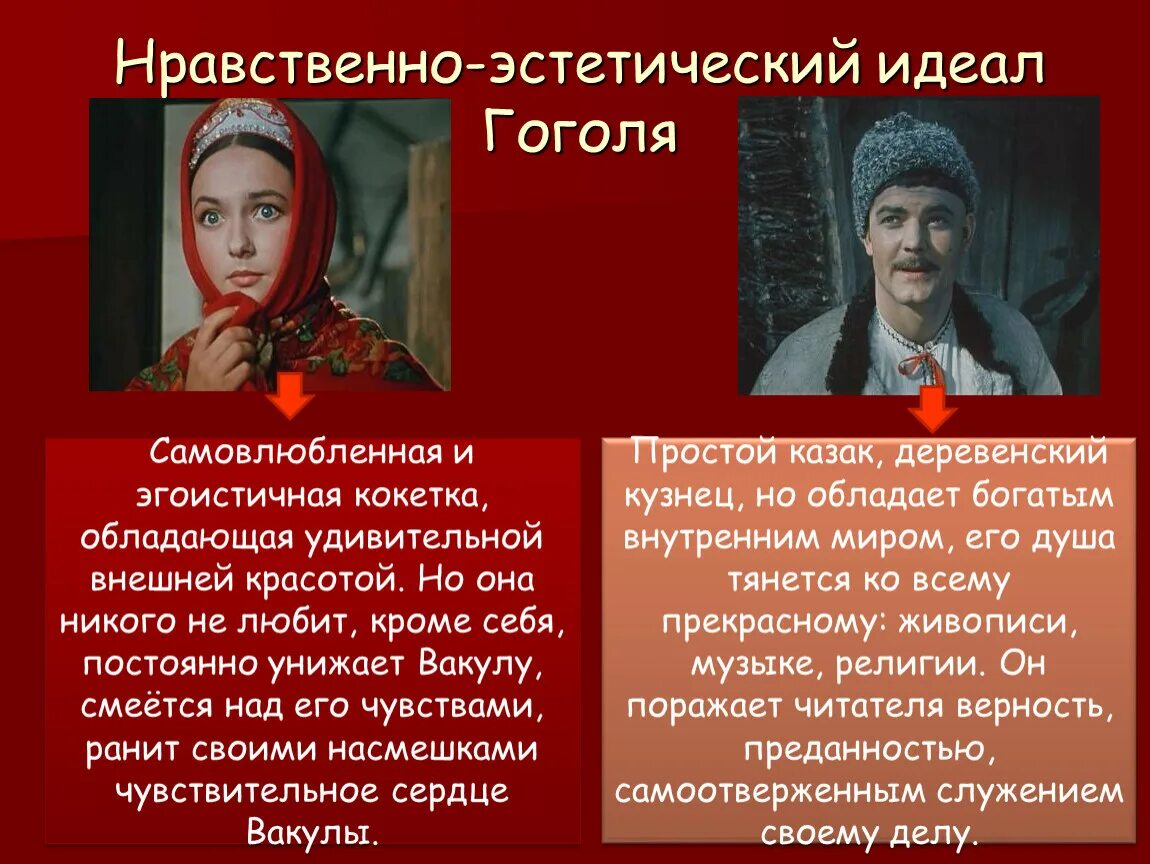 Нравственно-эстетический идеал Гоголя

Самовлюбленная и эгоистичная кокетка, обладающая удивительной внешней красотой. Но она никого не любит, кроме себя, постоянно унижает Вакулу, смеётся над его чувствами, ранит своими насмешками чувствительное сердце Вакулы.

Простой казак, деревенский кузнец, но обладает богатым внутренним миром, его душа тянется ко всему прекрасному: живописи, музыке, религии. Он поражает читателя верность, преданностью, самоотверженным служением своему делу.